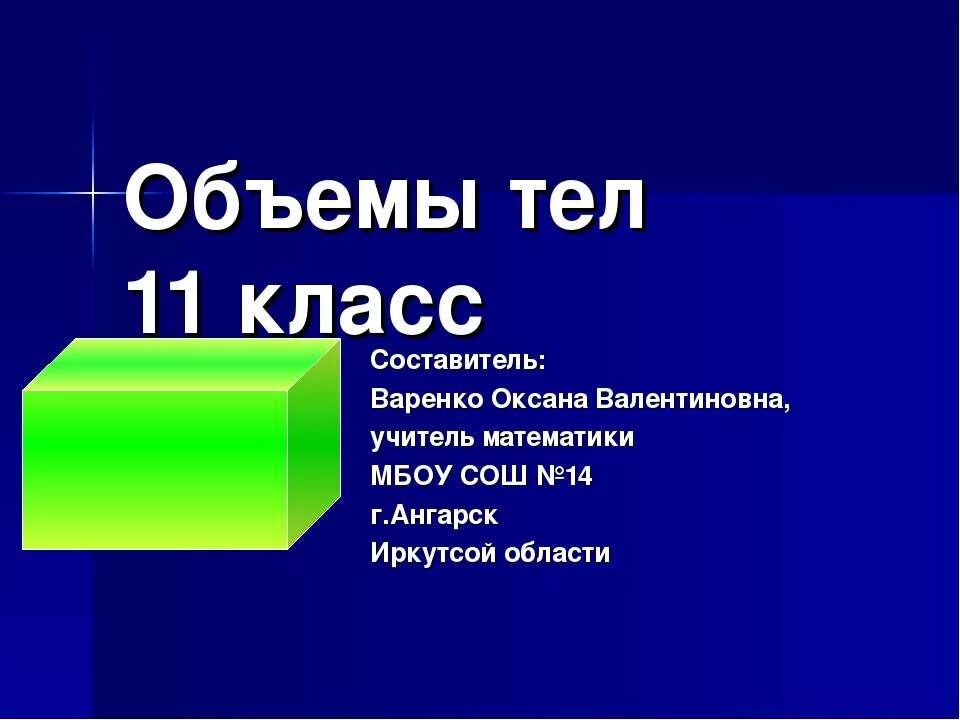 Объемы тел
11 класс

Составитель:
Варенко Оксана Валентиновна,
учитель математики
МБОУ СОШ №14
г.Ангарск
Иркутсой области